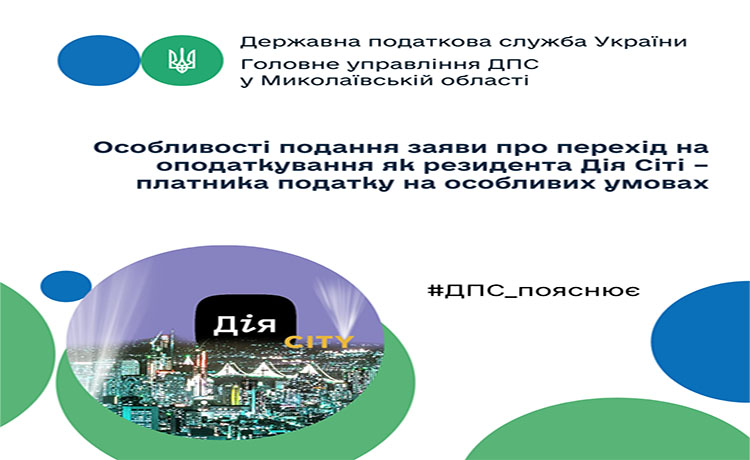 Державна податкова служба України
Головне управління ДПС
у Миколаївській області

Особливості подання заяви про перехід на оподаткування як резидента Дія Сіті – платника податку на особливих умовах

#ДПС_пояснює

Дія
CITY